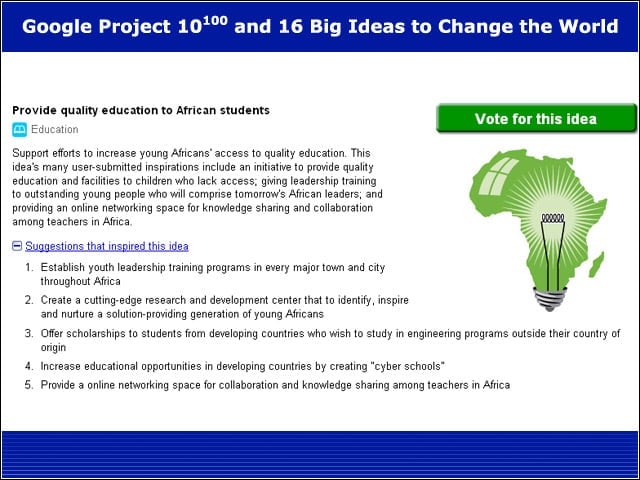 Google Project $10^{100}$ and 16 Big Ideas to Change the World

Provide quality education to African students

Education

Vote for this idea

Support efforts to increase young Africans' access to quality education. This idea's many user-submitted inspirations include an initiative to provide quality education and facilities to children who lack access; giving leadership training to outstanding young people who will comprise tomorrow's African leaders; and providing an online networking space for knowledge sharing and collaboration among teachers in Africa.

Suggestions that inspired this idea

1. Establish youth leadership training programs in every major town and city throughout Africa
2. Create a cutting-edge research and development center that to identify, inspire and nurture a solution-providing generation of young Africans
3. Offer scholarships to students from developing countries who wish to study in engineering programs outside their country of origin
4. Increase educational opportunities in developing countries by creating "cyber schools"
5. Provide a online networking space for collaboration and knowledge sharing among teachers in Africa